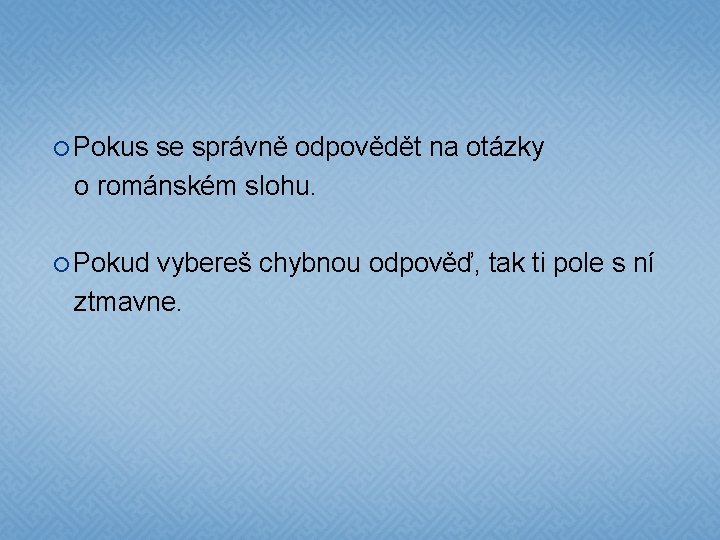 Pokus se správně odpovědět na otázky o románském slohu.

Pokud vybereš chybnou odpověď, tak ti pole s ní ztmavne.